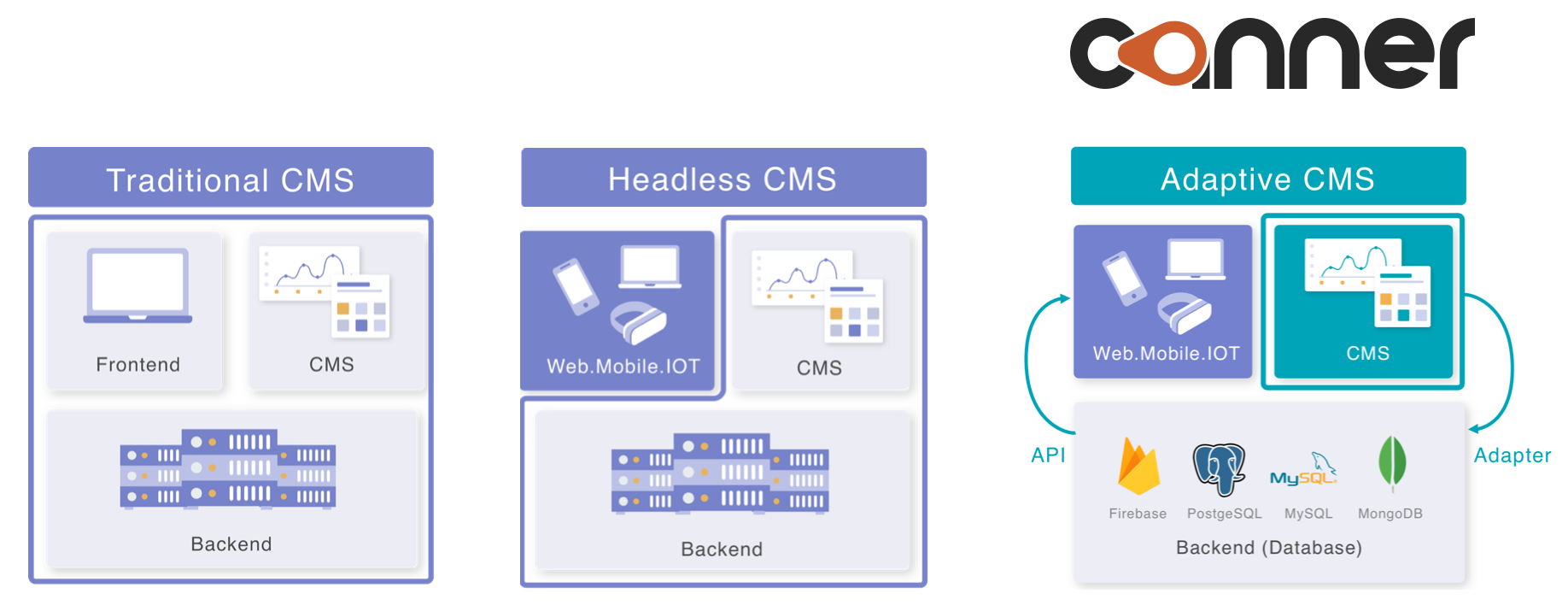 conner

Traditional CMS

Frontend

CMS

Backend

Headless CMS

Web.Mobile.IOT

CMS

Backend

Adaptive CMS

Web.Mobile.IOT

CMS

API

Adapter

MySQL

Firebase

PostgeSQL

MySQL

MongoDB

Backend (Database)